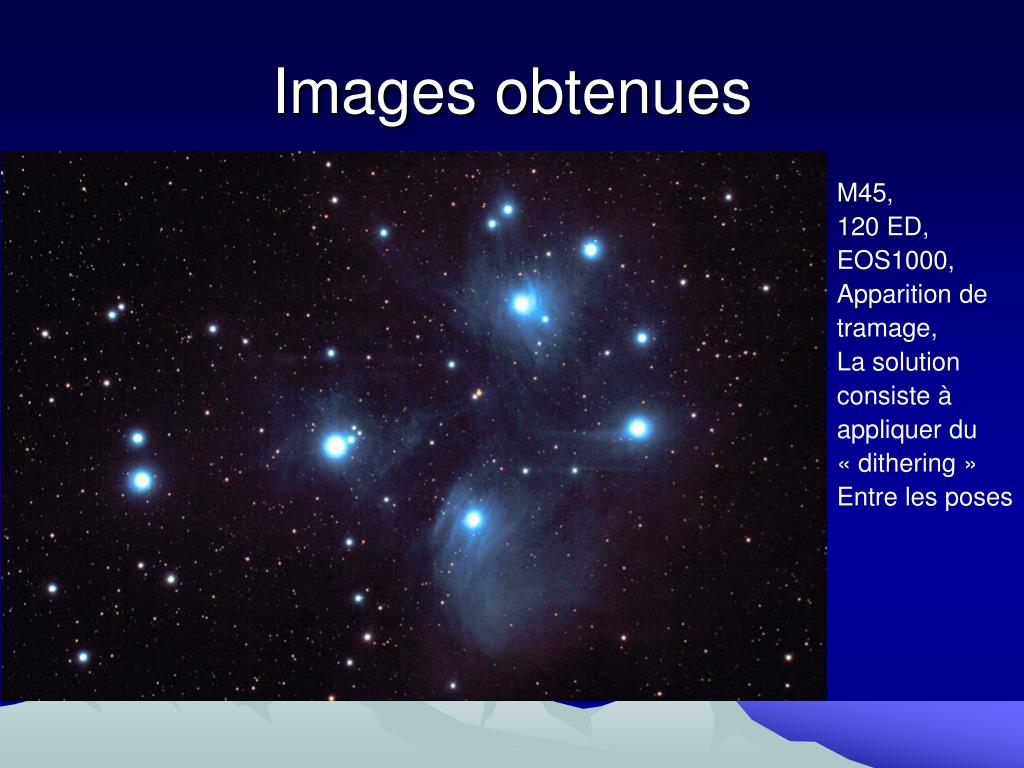 Images obtenues

M45,
120 ED,
EOS1000,
Apparition de tramage,
La solution consiste à appliquer du « dithering » Entre les poses